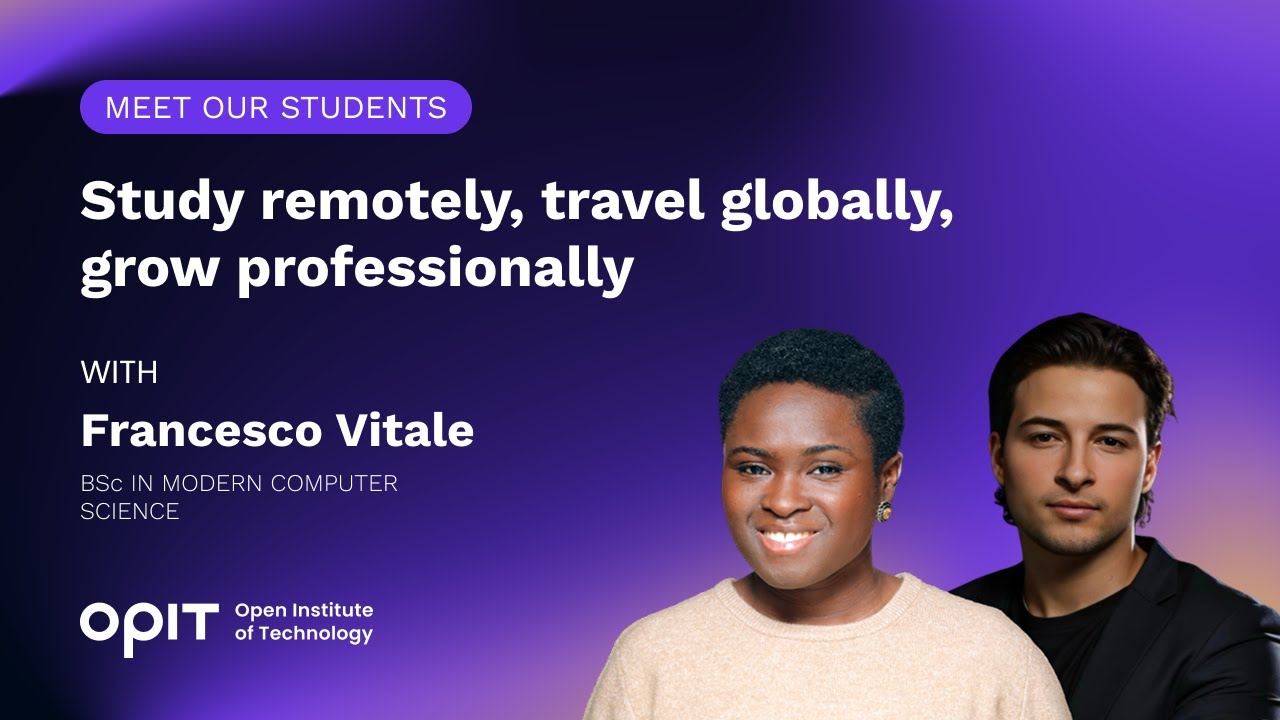 MEET OUR STUDENTS

Study remotely, travel globally, grow professionally

WITH

Francesco Vitale

BSc IN MODERN COMPUTER SCIENCE

OPIT Open Institute of Technology